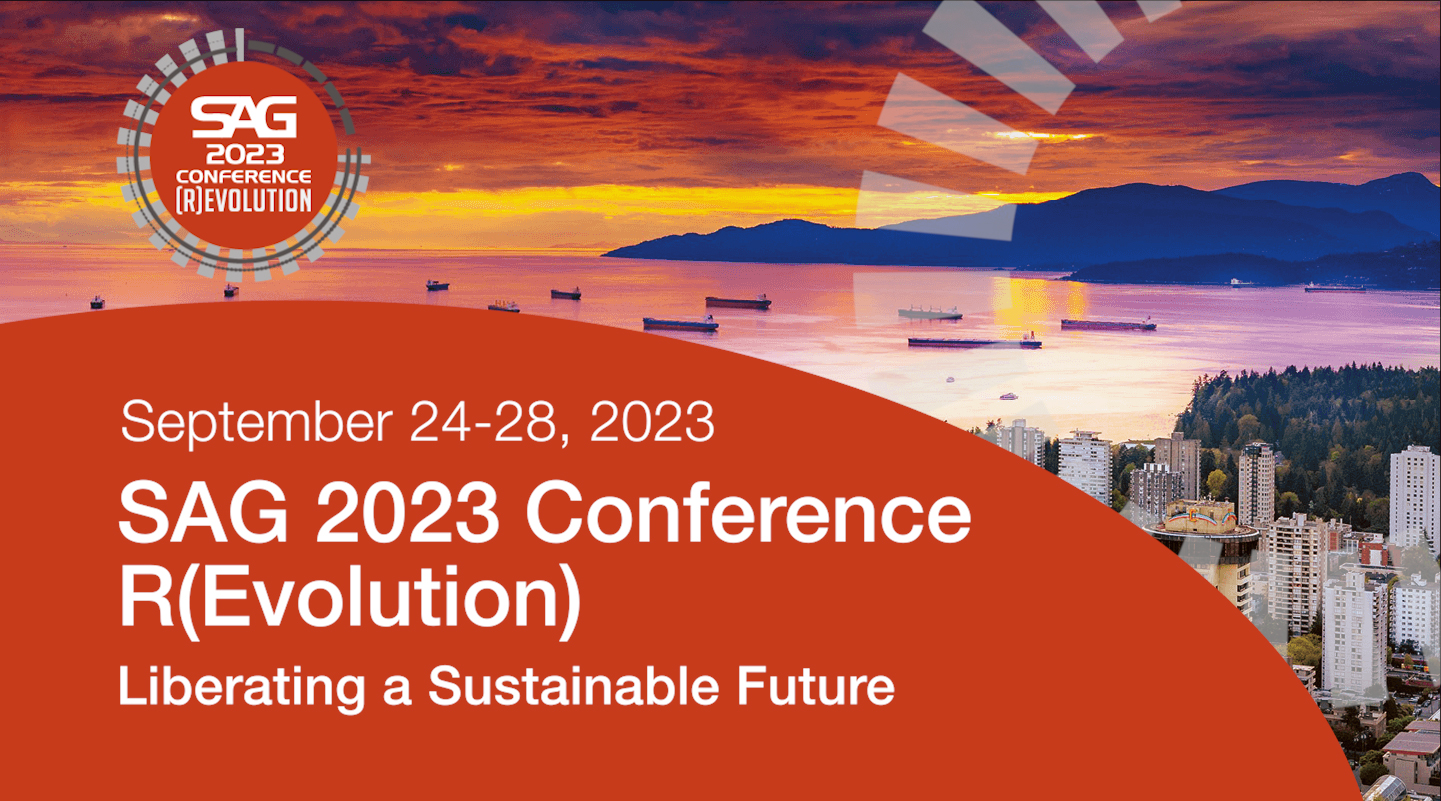 SAG
2023
CONFERENCE
(R)EVOLUTION

September 24-28, 2023

SAG 2023 Conference R(Evolution)

Liberating a Sustainable Future